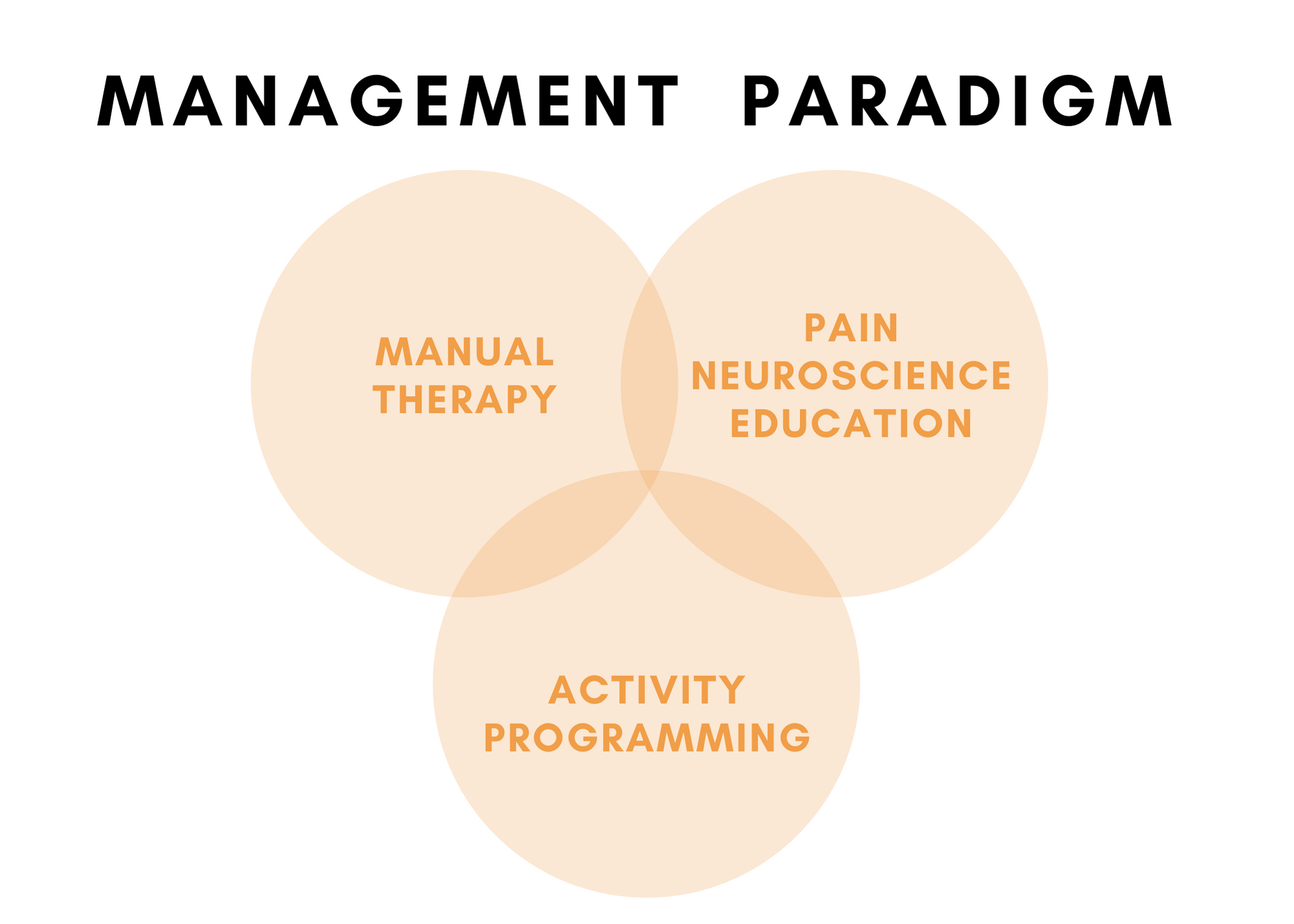 MANAGEMENT PARADIGM

MANUAL THERAPY

PAIN NEUROSCIENCE EDUCATION

ACTIVITY PROGRAMMING